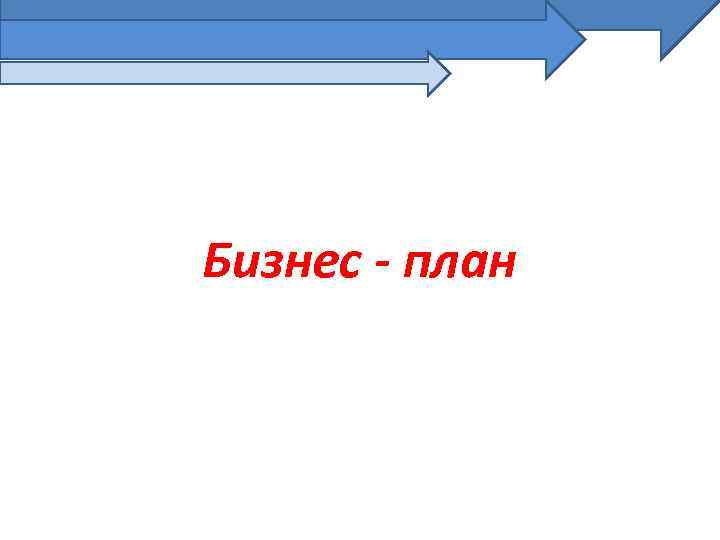 Бизнес - план